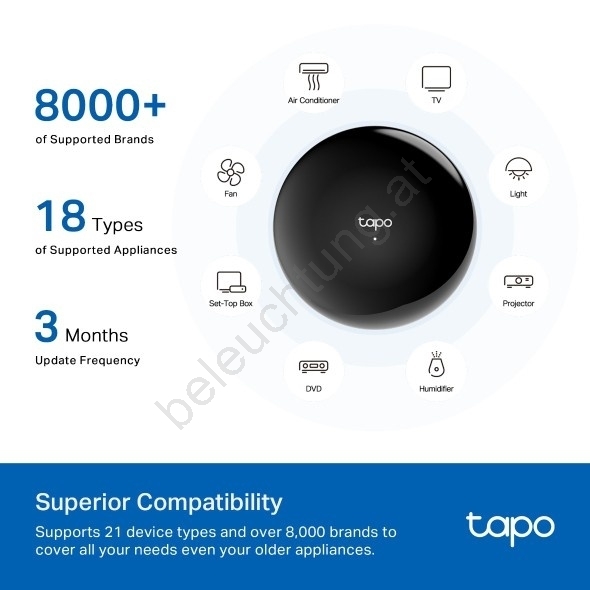 8000+
of Supported Brands

18 Types
of Supported Appliances

3 Months
Update Frequency

Air Conditioner

TV

Fan

Light

tapo

Set-Top Box

Projector

DVD

Humidifier

beleuchtung.at

Superior Compatibility
Supports 21 device types and over 8,000 brands to cover all your needs even your older appliances.

tapo